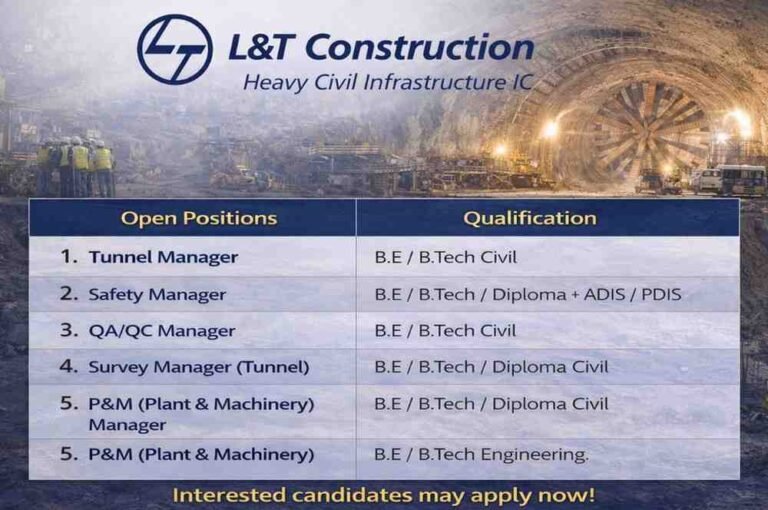 L&T Construction
Heavy Civil Infrastructure IC

| Open Positions | Qualification |
|---|---|
| 1. Tunnel Manager | B.E / B.Tech Civil |
| 2. Safety Manager | B.E / B.Tech / Diploma + ADIS / PDIS |
| 3. QA/QC Manager | B.E / B.Tech Civil |
| 4. Survey Manager (Tunnel) | B.E / B.Tech / Diploma Civil |
| 5. P&M (Plant & Machinery) Manager | B.E / B.Tech / Diploma Civil |
| 5. P&M (Plant & Machinery) | B.E / B.Tech Engineering. |

Interested candidates may apply now!